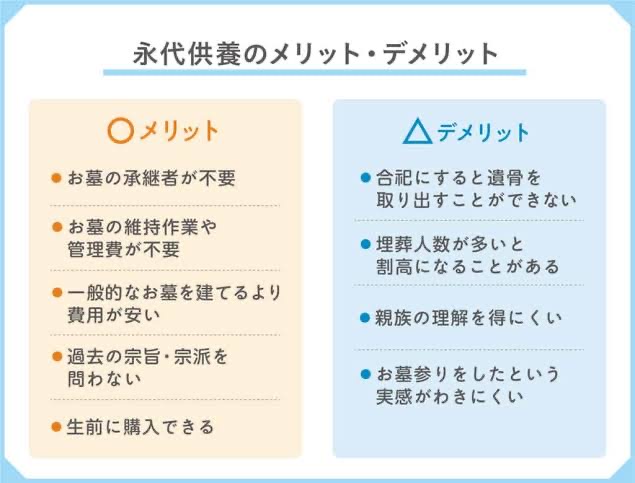 永代供養のメリット・デメリット

〇メリット

● お墓の承継者が不要

● お墓の維持作業や管理費が不要

● 一般的なお墓を建てるより費用が安い

● 過去の宗旨・宗派を問わない

● 生前に購入できる

△デメリット

● 合祀にすると遺骨を取り出すことができない

● 埋葬人数が多いと割高になることがある

● 親族の理解を得にくい

● お墓参りをしたという実感がわきにくい